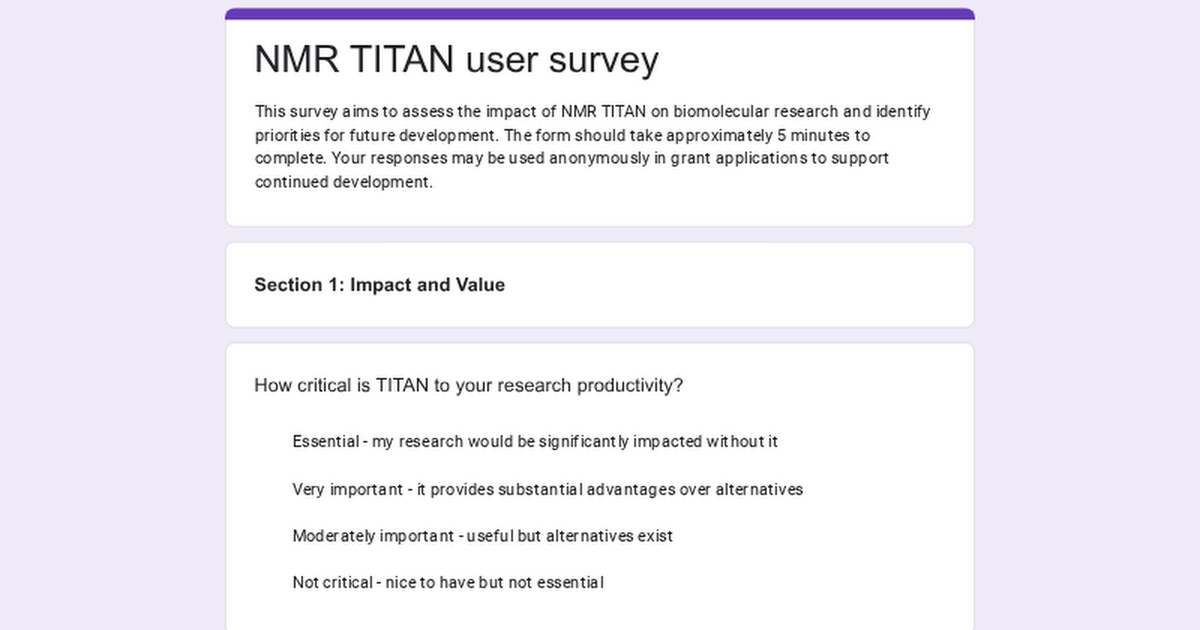 NMR TITAN user survey

This survey aims to assess the impact of NMR TITAN on biomolecular research and identify priorities for future development. The form should take approximately 5 minutes to complete. Your responses may be used anonymously in grant applications to support continued development.

Section 1: Impact and Value

How critical is TITAN to your research productivity?

Essential - my research would be significantly impacted without it

Very important - it provides substantial advantages over alternatives

Moderately important - useful but alternatives exist

Not critical - nice to have but not essential